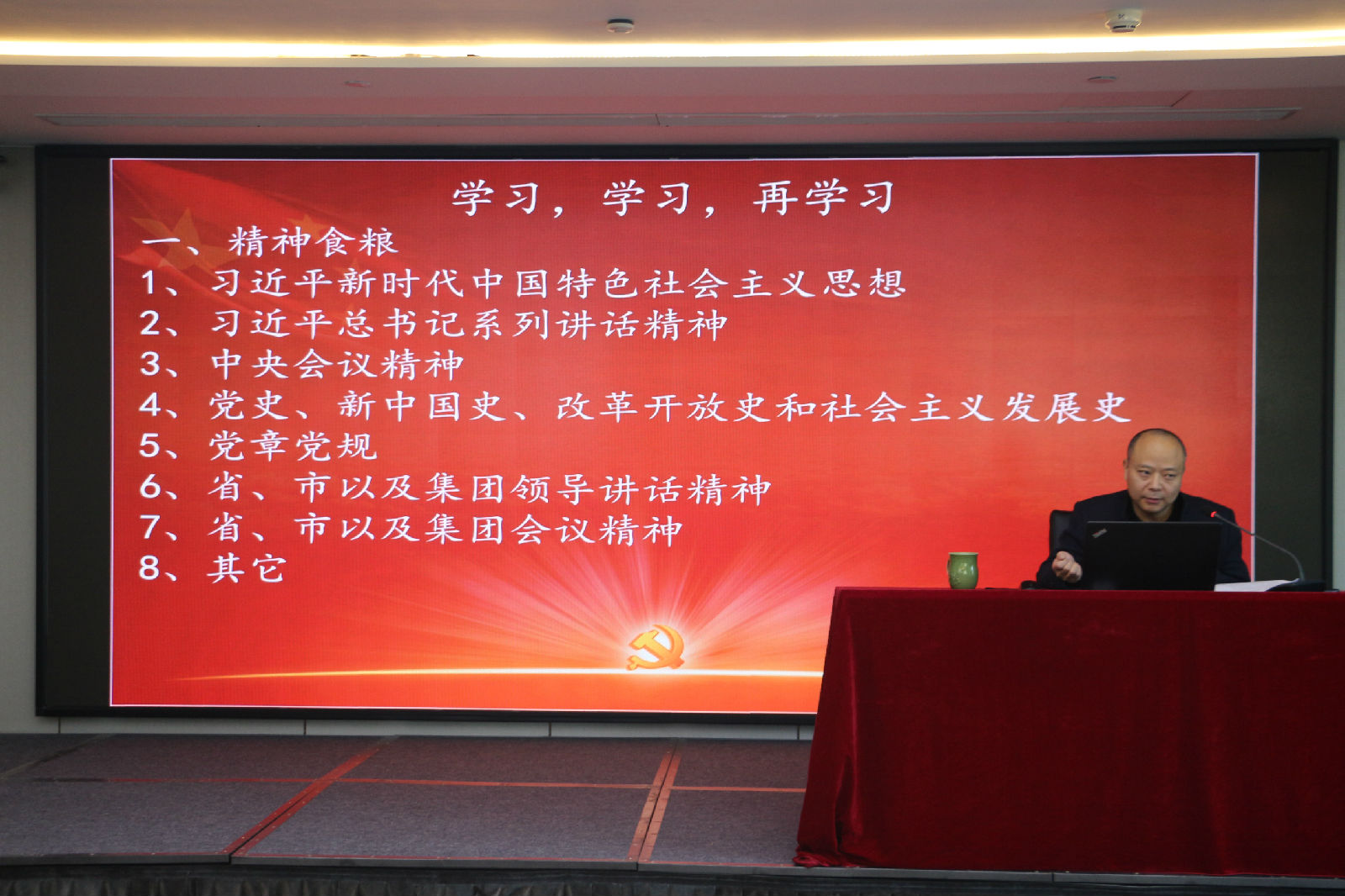 学习，学习，再学习

一、精神食粮
1、习近平新时代中国特色社会主义思想
2、习近平总书记系列讲话精神
3、中央会议精神
4、党史、新中国史、改革开放史和社会主义发展史
5、党章党规
6、省、市以及集团领导讲话精神
7、省、市以及集团会议精神
8、其它